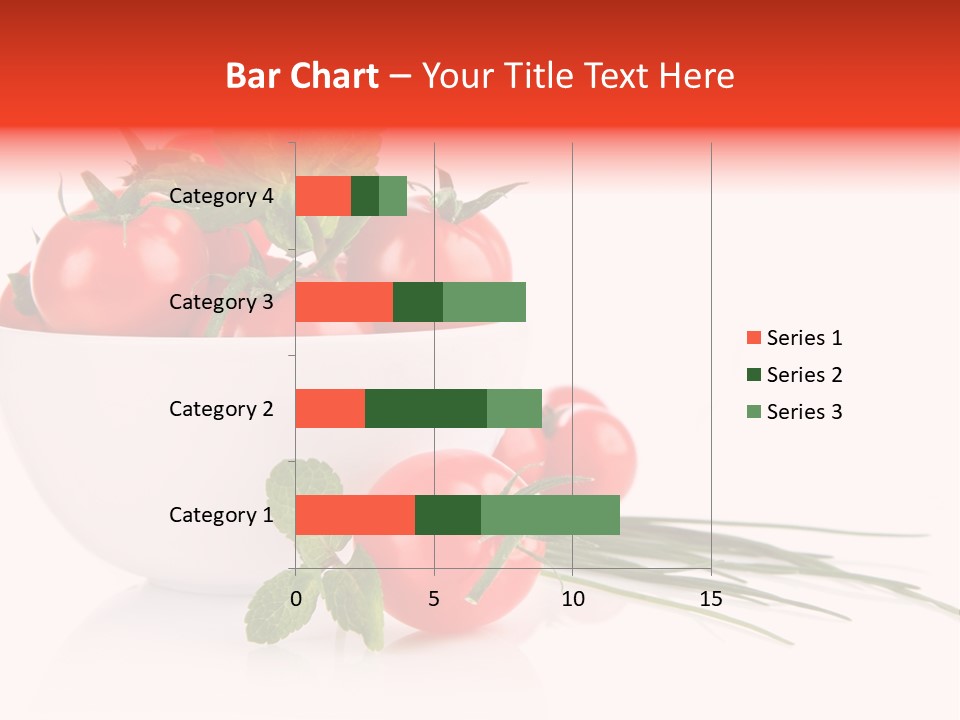 Bar Chart – Your Title Text Here

Category 4
Category 3
Category 2
Category 1

0
5
10
15

Series 1
Series 2
Series 3